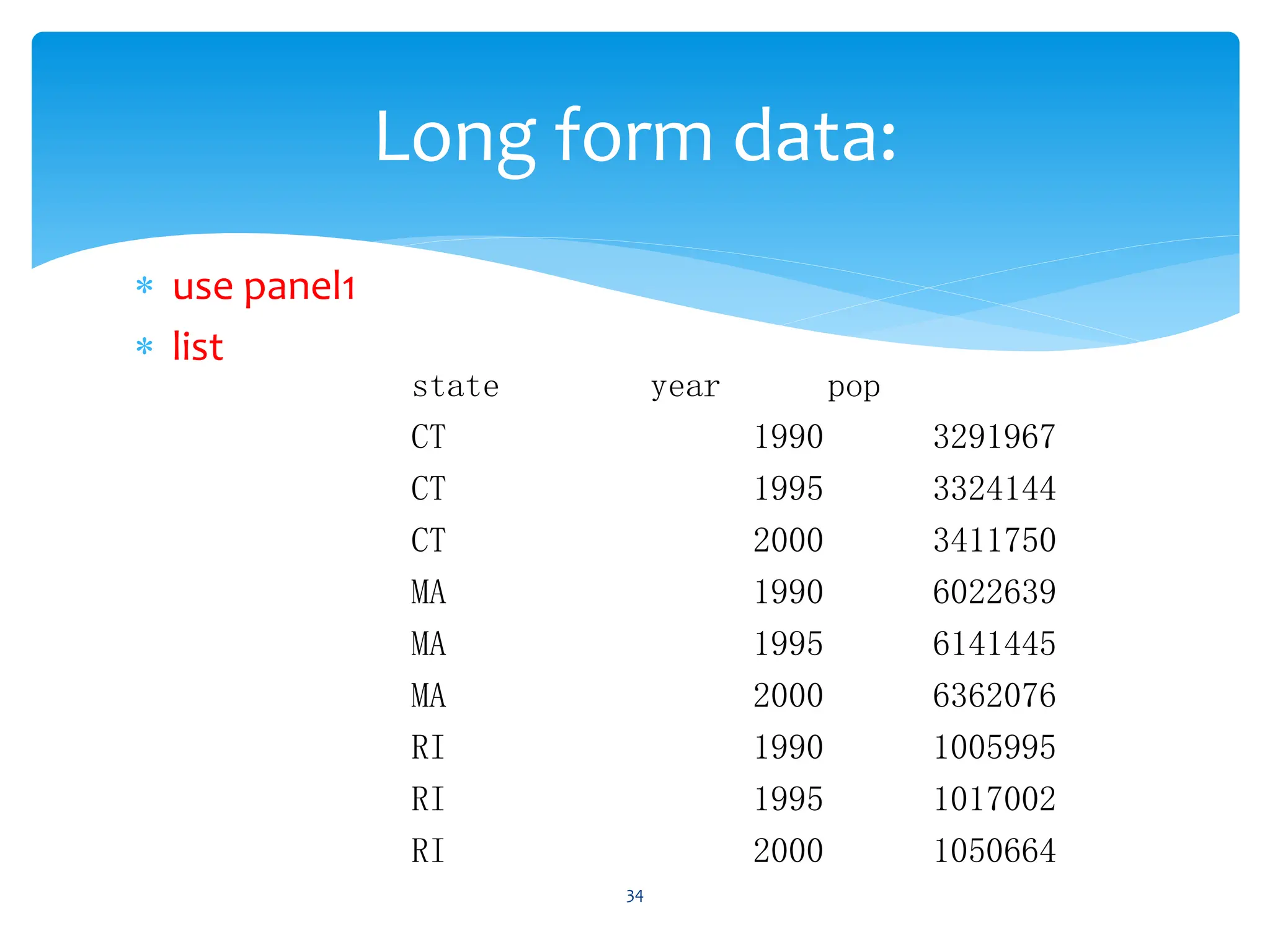 Long form data:

* use panel1
* list

| state | year | pop |
|---|---|---|
| CT | 1990 | 3291967 |
| CT | 1995 | 3324144 |
| CT | 2000 | 3411750 |
| MA | 1990 | 6022639 |
| MA | 1995 | 6141445 |
| MA | 2000 | 6362076 |
| RI | 1990 | 1005995 |
| RI | 1995 | 1017002 |
| RI | 2000 | 1050664 |

34